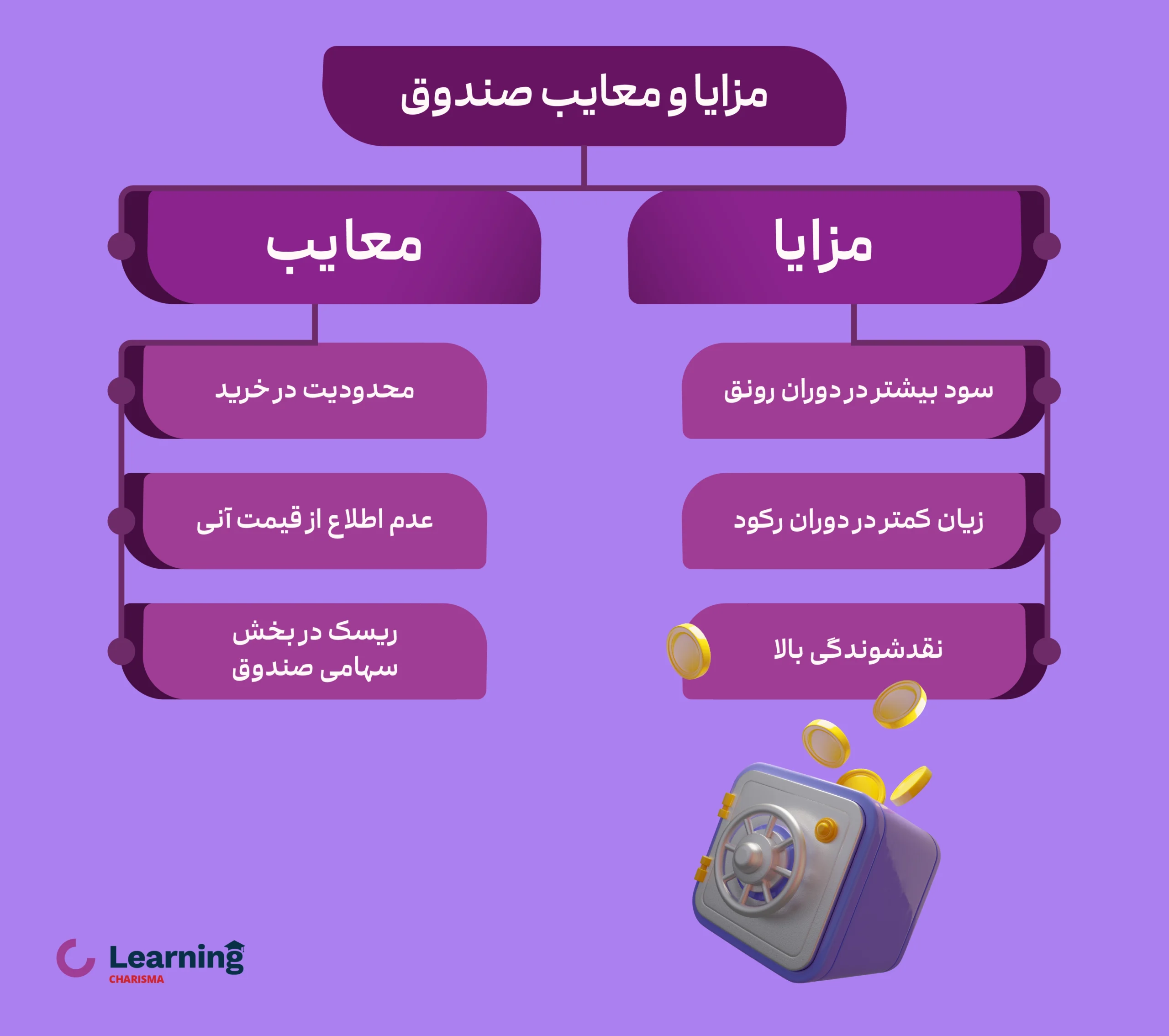 مزایا و معایب صندوق

مزایا

سود بیشتر در دوران رونق

زیان کمتر در دوران رکود

نقدشوندگی بالا

معایب

محدودیت در خرید

عدم اطلاع از قیمت آنی

ریسک در بخش سهامی صندوق

Learning
CHARISMA